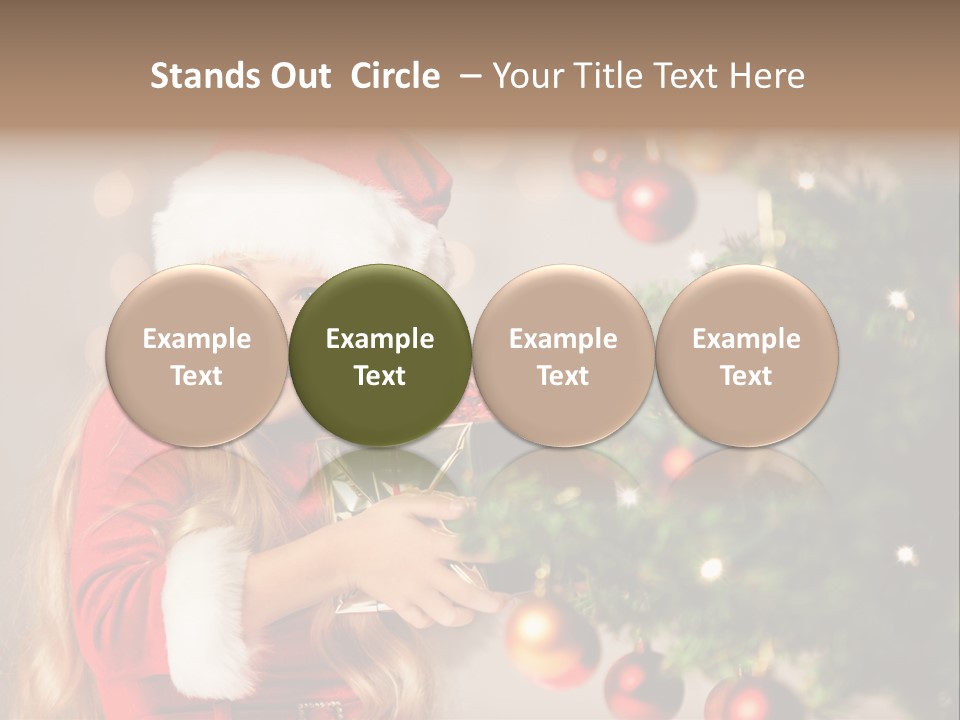 Stands Out Circle – Your Title Text Here

Example Text

Example Text

Example Text

Example Text